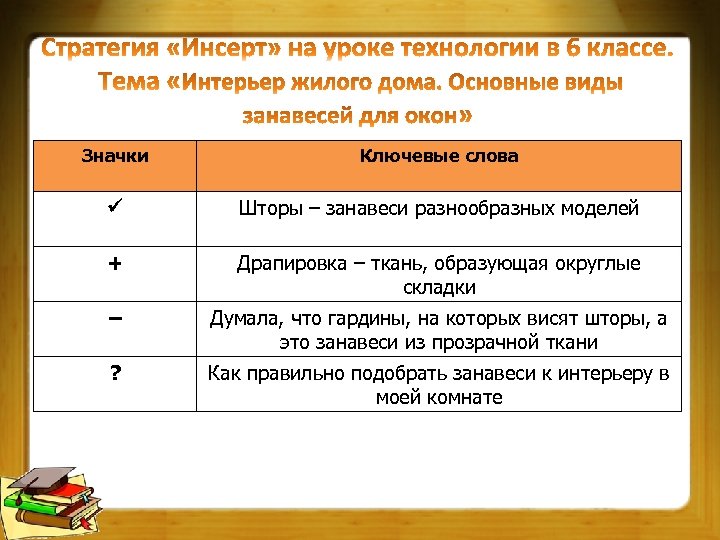 Стратегия «Инсерт» на уроке технологии в 6 классе. Тема «Интерьер жилого дома. Основные виды занавесей для окон»

| Значки | Ключевые слова |
|---|---|
| ✓ | Шторы – занавеси разнообразных моделей |
| + | Драпировка – ткань, образующая округлые складки |
| – | Думала, что гардины, на которых висят шторы, а это занавеси из прозрачной ткани |
| ? | Как правильно подобрать занавеси к интерьеру в моей комнате |